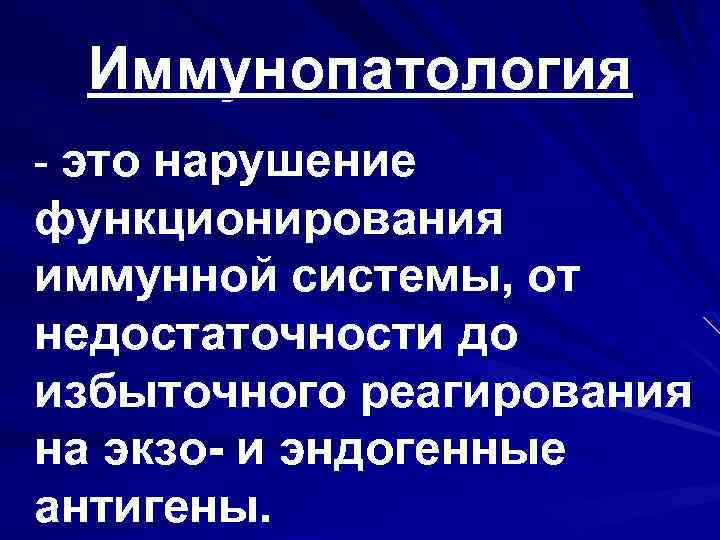 Иммунопатология

- это нарушение функционирования иммунной системы, от недостаточности до избыточного реагирования на экзо- и эндогенные антигены.